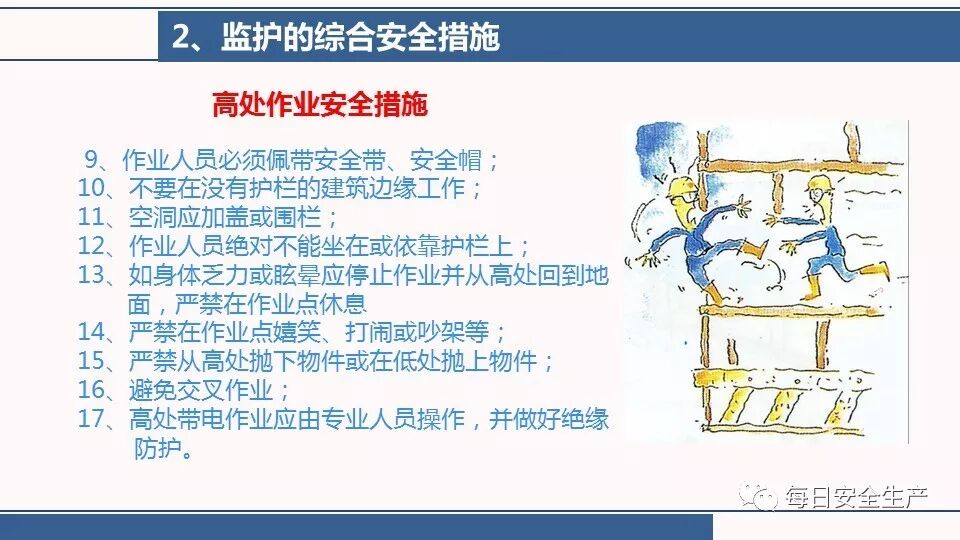 2、监护的综合安全措施

高处作业安全措施

9、作业人员必须佩带安全带、安全帽；
10、不要在没有护栏的建筑边缘工作；
11、空洞应加盖或围栏；
12、作业人员绝对不能坐在或依靠护栏上；
13、如身体乏力或眩晕应停止作业并从高处回到地面，严禁在作业点休息
14、严禁在作业点嬉笑、打闹或吵架等；
15、严禁从高处抛下物件或在低处抛上物件；
16、避免交叉作业；
17、高处带电作业应由专业人员操作，并做好绝缘防护。

每日安全生产